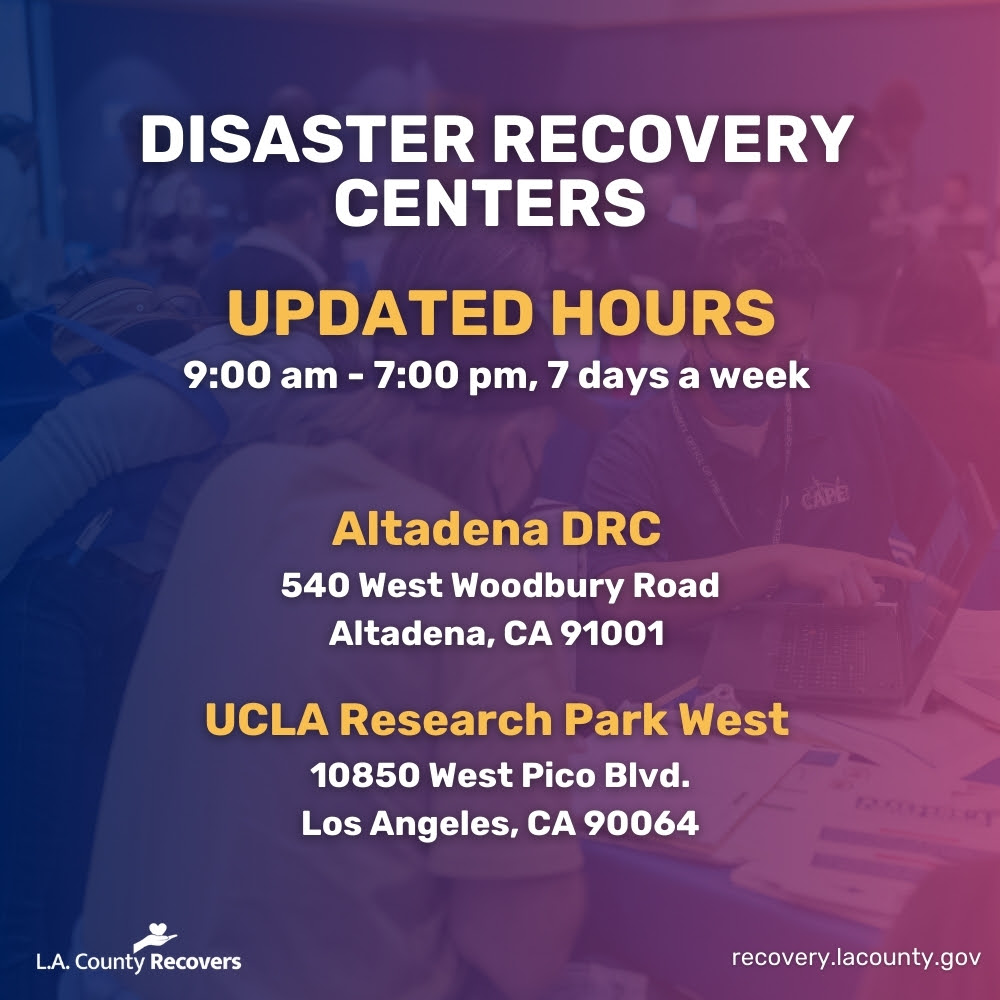 DISASTER RECOVERY CENTERS

UPDATED HOURS

9:00 am - 7:00 pm, 7 days a week

Altadena DRC

540 West Woodbury Road
Altadena, CA 91001

UCLA Research Park West

10850 West Pico Blvd.
Los Angeles, CA 90064

L.A. County Recovers

recovery.lacounty.gov